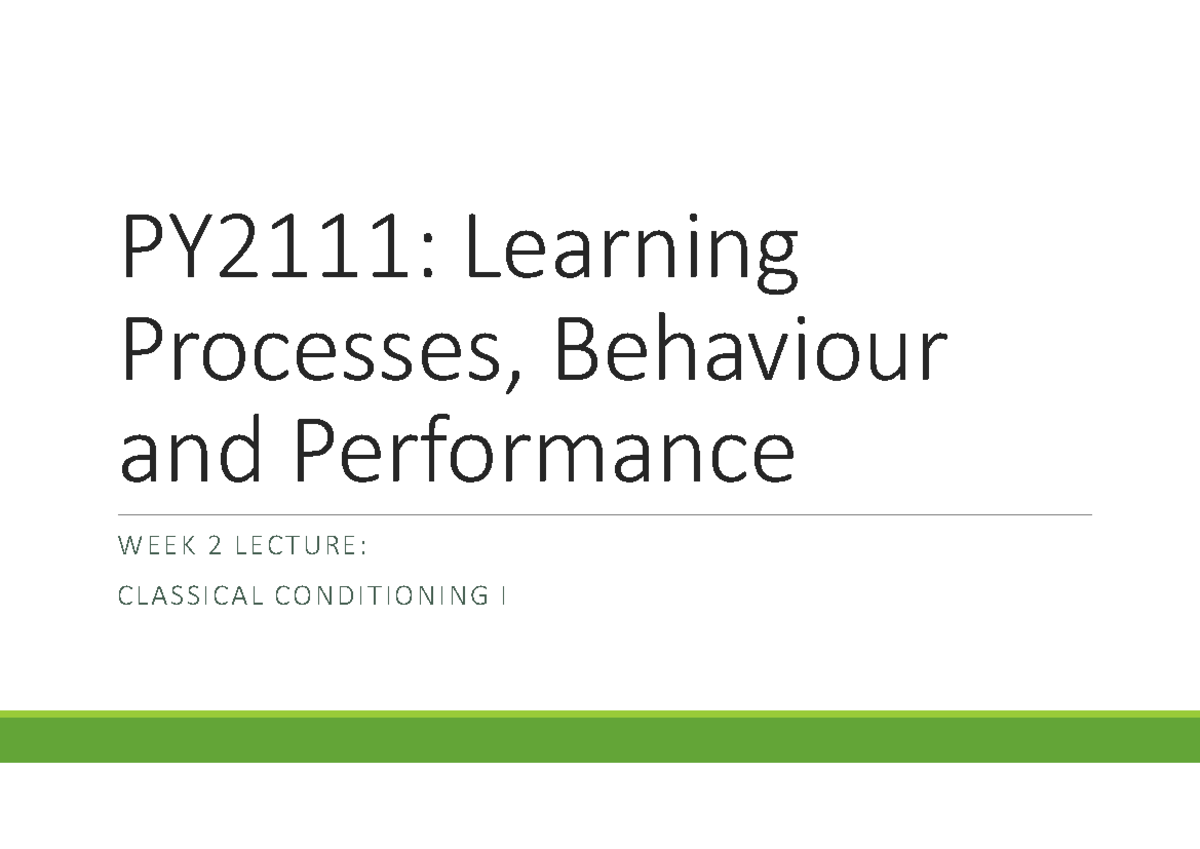 PY2111: Learning Processes, Behaviour and Performance

WEEK 2 LECTURE:

CLASSICAL CONDITIONING I